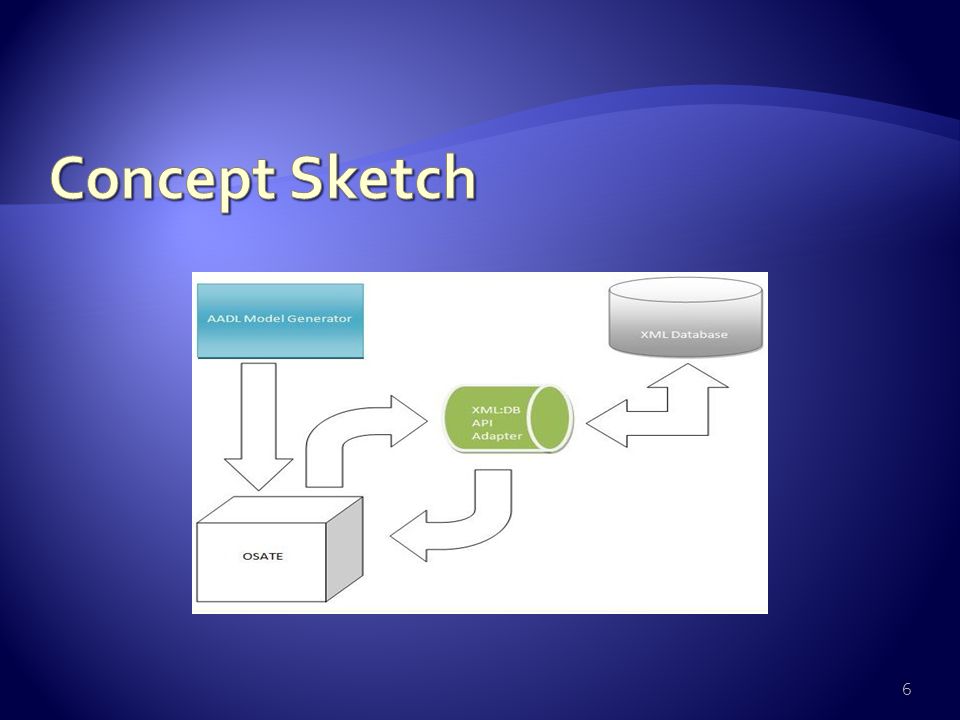 Concept Sketch

AADL Model Generator

XML Database

XML:DB API Adapter

OSATE

6